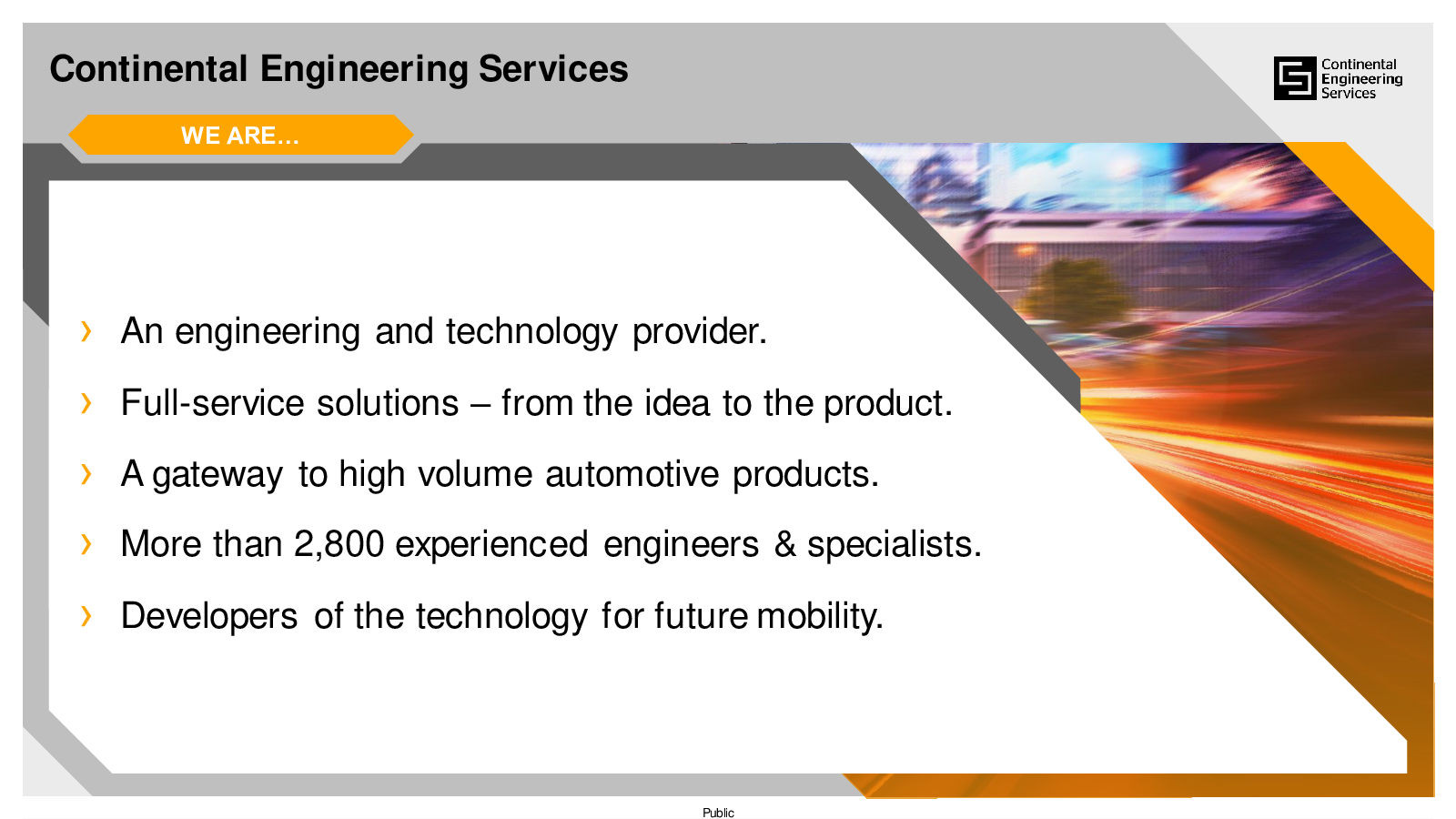 Continental Engineering Services

Continental Engineering Services

WE ARE...

› An engineering and technology provider.

› Full-service solutions – from the idea to the product.

› A gateway to high volume automotive products.

› More than 2,800 experienced engineers & specialists.

› Developers of the technology for future mobility.

Public